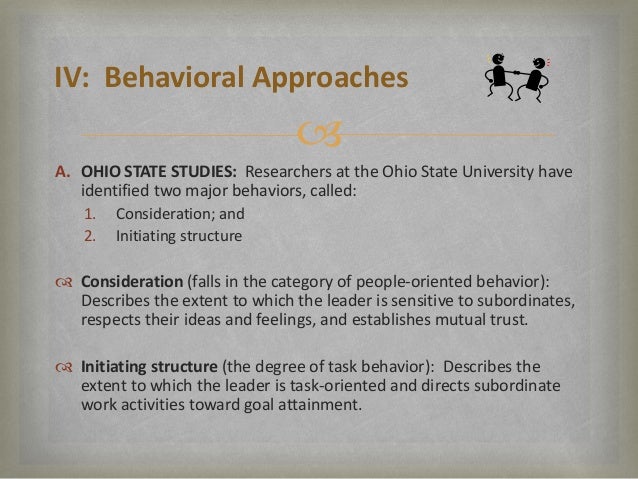 IV: Behavioral Approaches

A. OHIO STATE STUDIES: Researchers at the Ohio State University have identified two major behaviors, called:
1. Consideration; and
2. Initiating structure

Consideration (falls in the category of people-oriented behavior): Describes the extent to which the leader is sensitive to subordinates, respects their ideas and feelings, and establishes mutual trust.

Initiating structure (the degree of task behavior): Describes the extent to which the leader is task-oriented and directs subordinate work activities toward goal attainment.